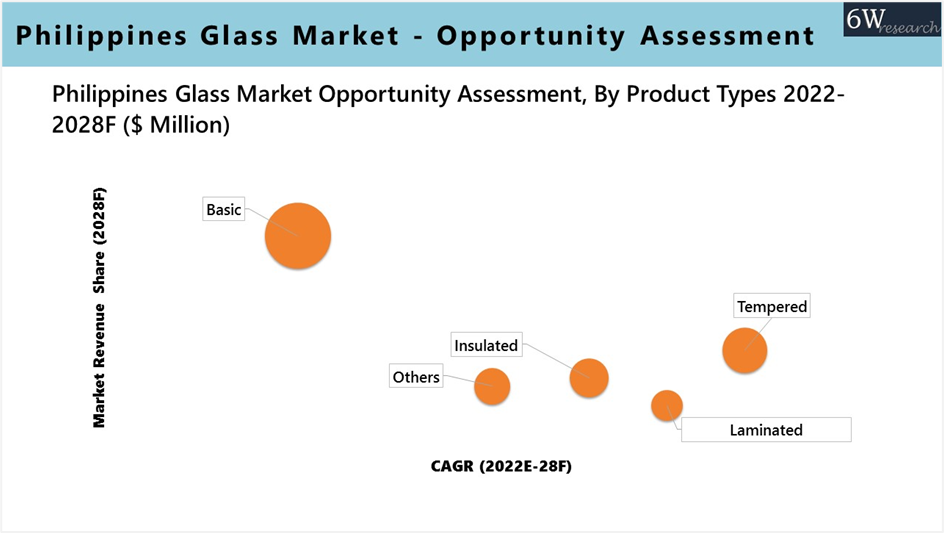 Philippines Glass Market - Opportunity Assessment

6W research

Philippines Glass Market Opportunity Assessment, By Product Types 2022-2028F ($ Million)

Market Revenue Share (2028F)

Basic

Tempered

Insulated

Others

Laminated

CAGR (2022E-28F)